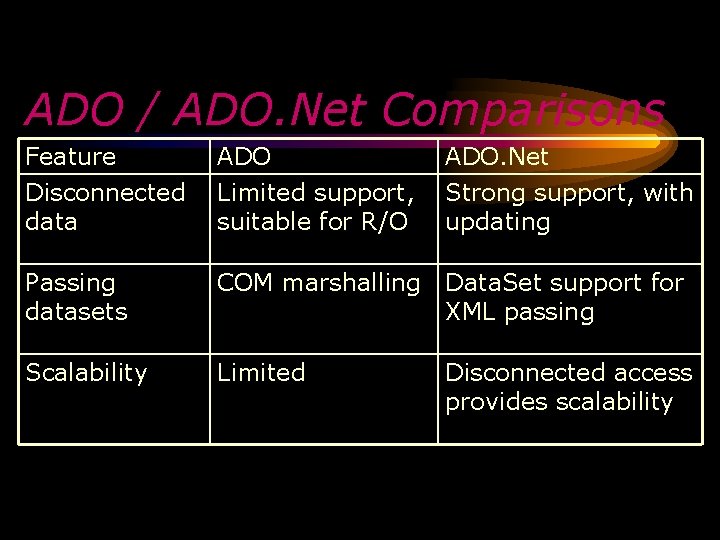 ADO / ADO.Net Comparisons

| Feature | ADO | ADO.Net |
|---|---|---|
| Disconnected data | Limited support, suitable for R/O | Strong support, with updating |
| Passing datasets | COM marshalling | DataSet support for XML passing |
| Scalability | Limited | Disconnected access provides scalability |